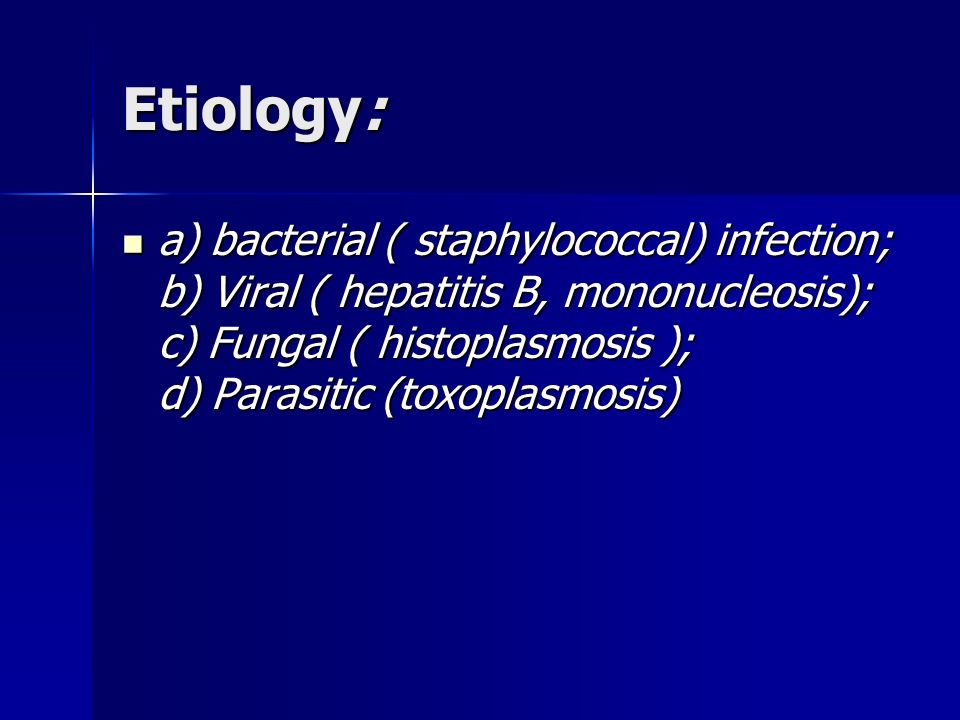 Etiology:

a) bacterial ( staphylococcal) infection; b) Viral ( hepatitis B, mononucleosis); c) Fungal ( histoplasmosis ); d) Parasitic (toxoplasmosis)